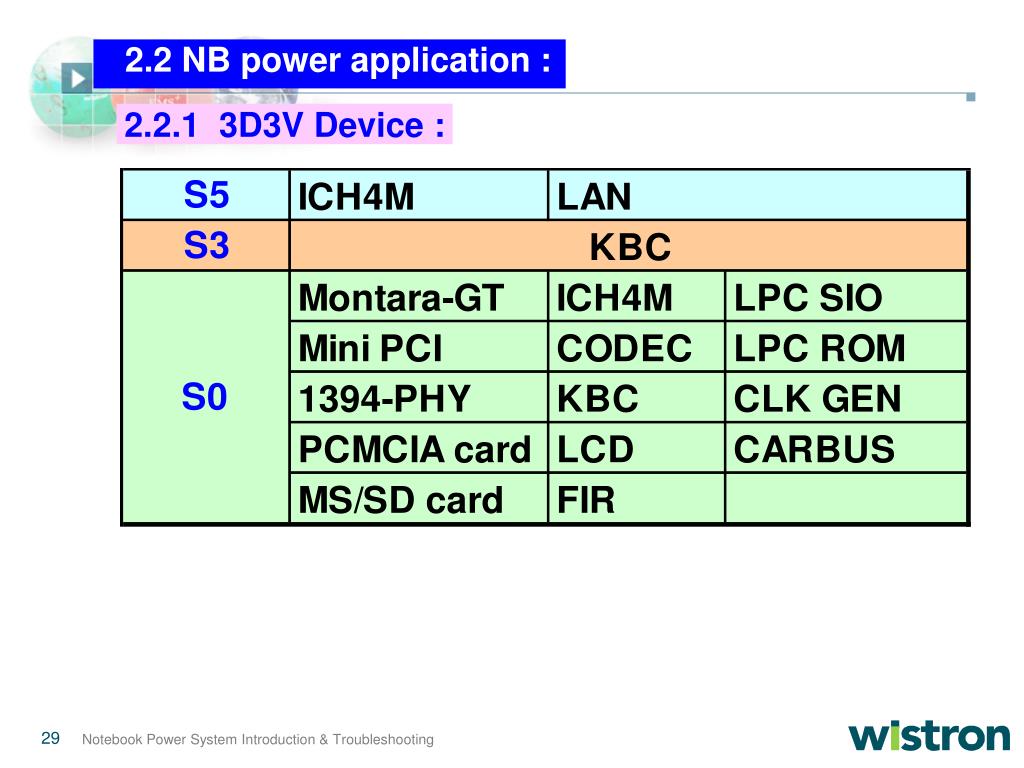 2.2 NB power application :

2.2.1 3D3V Device :

| S5 | ICH4M | LAN | |
|---|---|---|---|
| S3 | KBC | | |
| S0 | Montara-GT | ICH4M | LPC SIO |
| | Mini PCI | CODEC | LPC ROM |
| | 1394-PHY | KBC | CLK GEN |
| | PCMCIA card | LCD | CARBUS |
| | MS/SD card | FIR | |

29 Notebook Power System Introduction & Troubleshooting

wistron